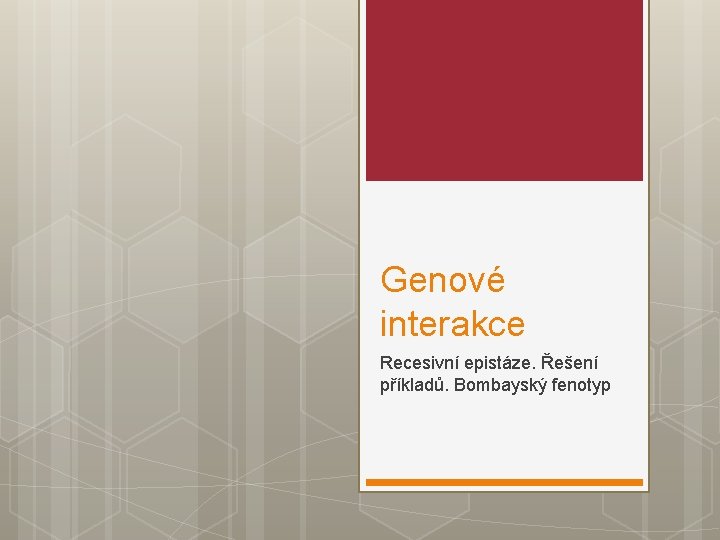 Genové interakce

Recesivní epistáze. Řešení příkladů. Bombayský fenotyp